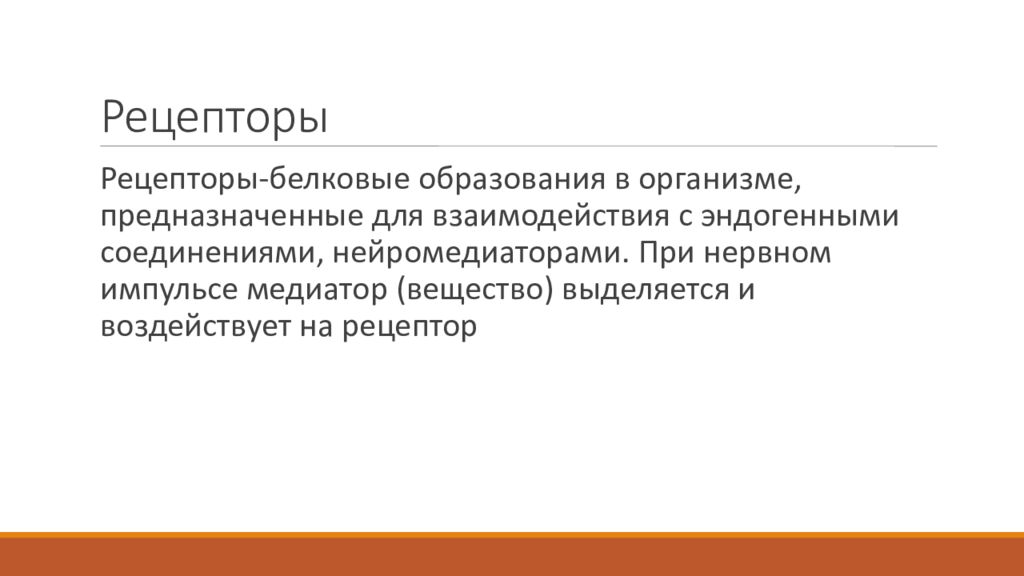 Рецепторы

Рецепторы-белковые образования в организме, предназначенные для взаимодействия с эндогенными соединениями, нейромедиаторами. При нервном импульсе медиатор (вещество) выделяется и воздействует на рецептор